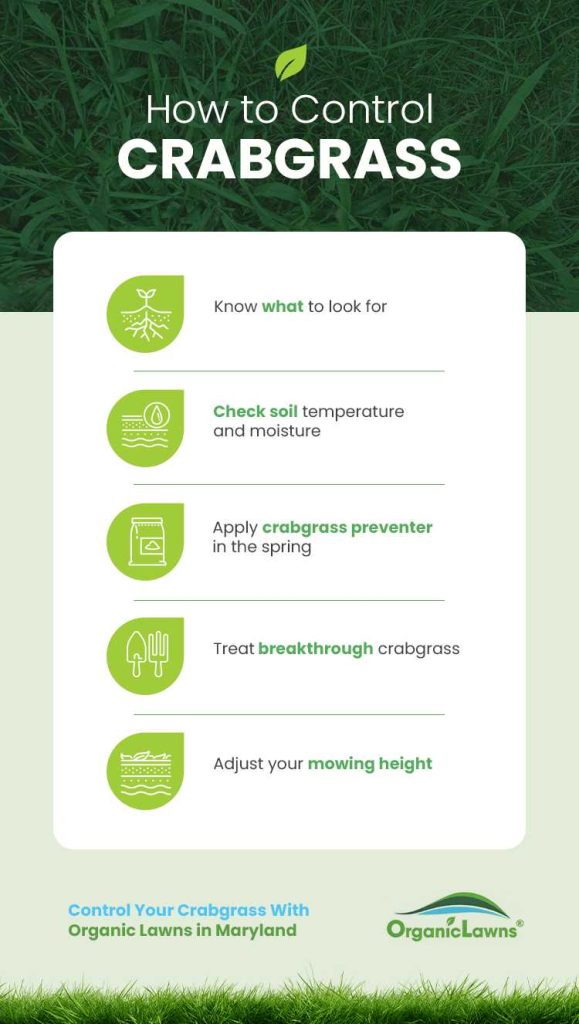 How to Control
CRABGRASS

Know what to look for

Check soil temperature and moisture

Apply crabgrass preventer in the spring

Treat breakthrough crabgrass

Adjust your mowing height

Control Your Crabgrass With Organic Lawns in Maryland

OrganicLawns®